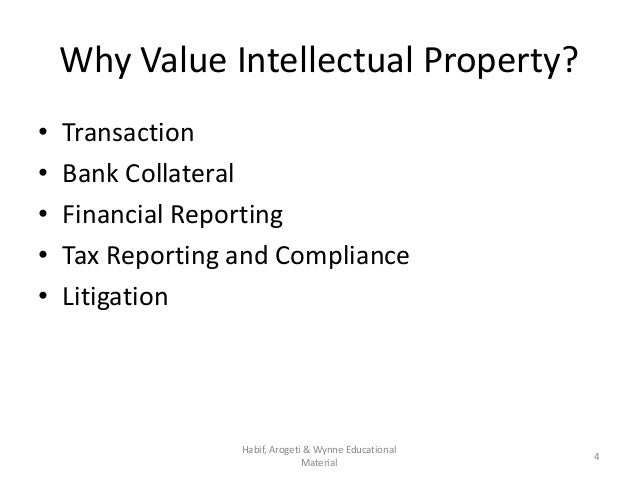 Why Value Intellectual Property?

• Transaction
• Bank Collateral
• Financial Reporting
• Tax Reporting and Compliance
• Litigation

Habif, Arogeti & Wynne Educational Material

4